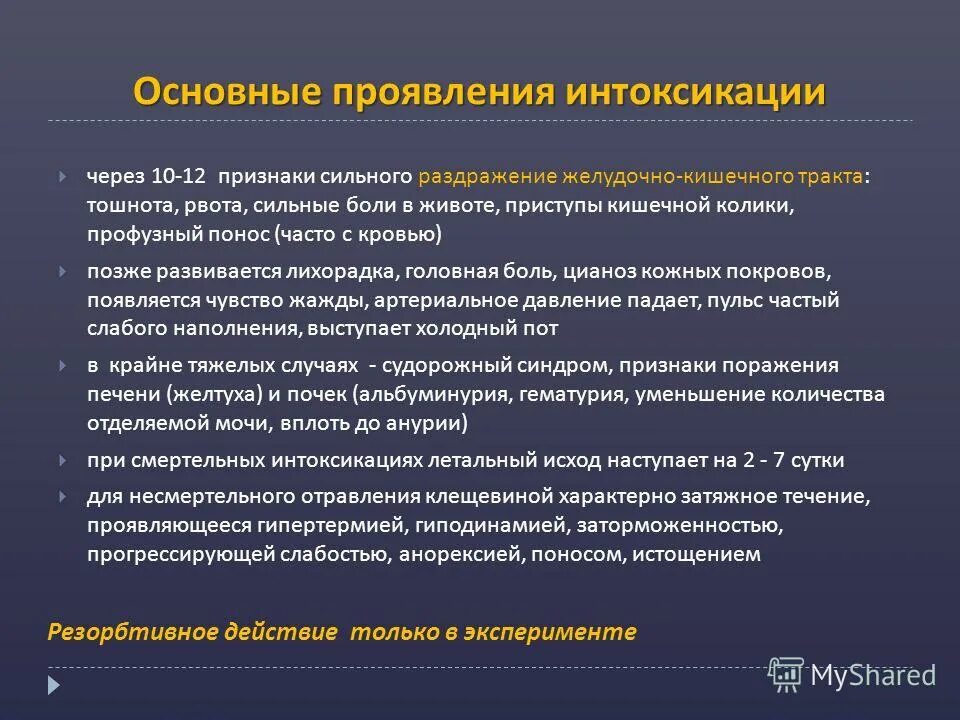 Основные проявления интоксикации

через 10-12 признаки сильного раздражение желудочно-кишечного тракта: тошнота, рвота, сильные боли в животе, приступы кишечной колики, профузный понос (часто с кровью)

позже развивается лихорадка, головная боль, цианоз кожных покровов, появляется чувство жажды, артериальное давление падает, пульс частый слабого наполнения, выступает холодный пот

в крайне тяжелых случаях - судорожный синдром, признаки поражения печени (желтуха) и почек (альбуминурия, гематурия, уменьшение количества отделяемой мочи, вплоть до анурии)

при смертельных интоксикациях летальный исход наступает на 2 - 7 сутки

для несмертельного отравления клещевиной характерно затяжное течение, проявляющееся гипертермией, гиподинамией, заторможенностью, прогрессирующей слабостью, анорексией, поносом, истощением

Резорбтивное действие только в эксперименте

MyShared